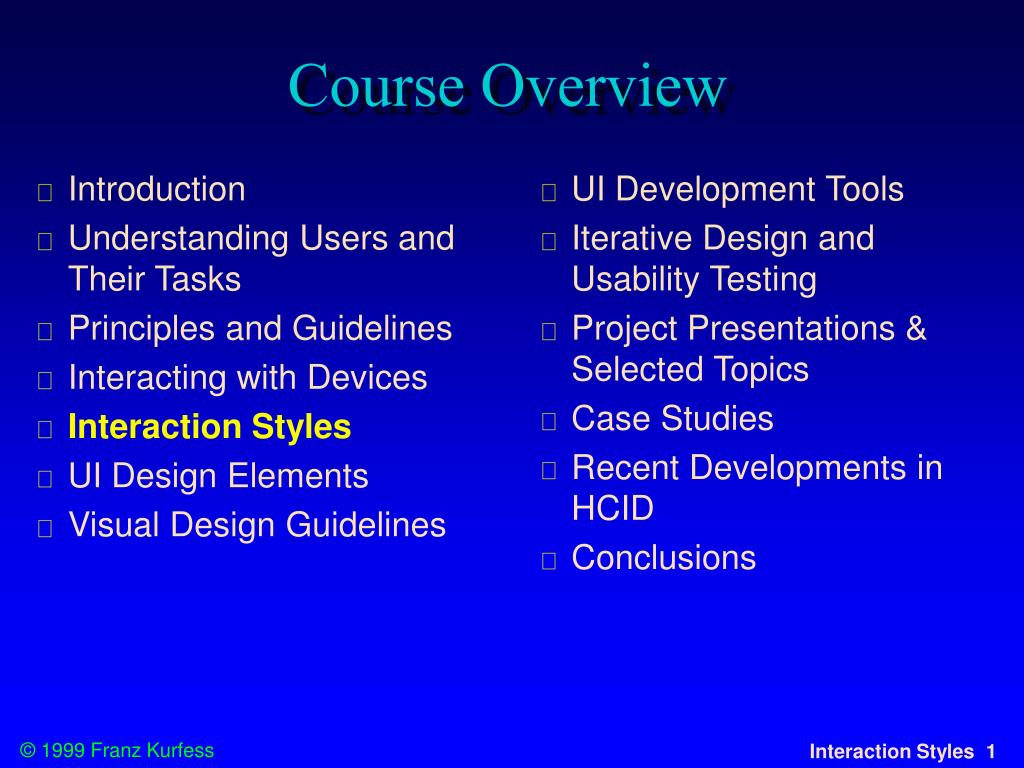 Course Overview

Introduction
Understanding Users and Their Tasks
Principles and Guidelines
Interacting with Devices
Interaction Styles
UI Design Elements
Visual Design Guidelines

UI Development Tools
Iterative Design and Usability Testing
Project Presentations & Selected Topics
Case Studies
Recent Developments in HCID
Conclusions

© 1999 Franz Kurfess

Interaction Styles 1